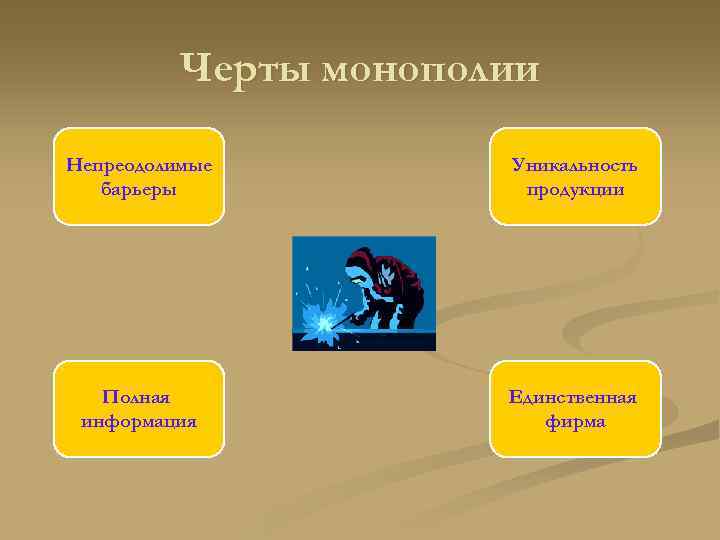 Черты монополии

Непреодолимые барьеры

Уникальность продукции

Полная информация

Единственная фирма